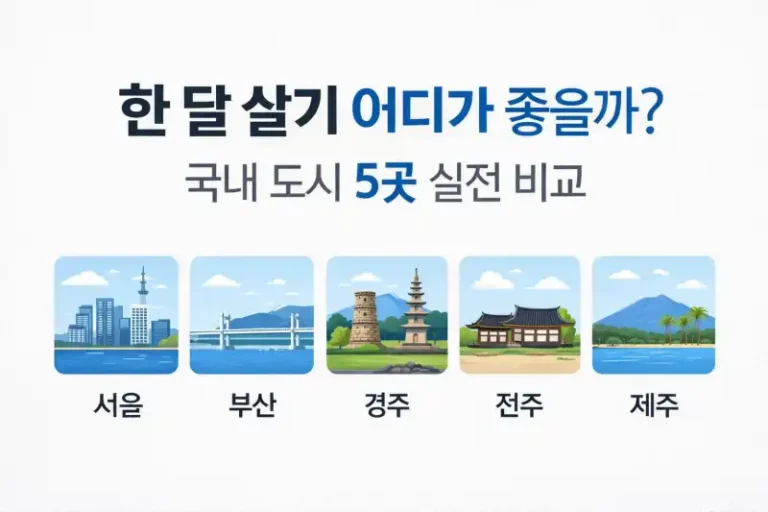 한 달 살기 어디가 좋을까?
국내 도시 5곳 실전 비교

서울

부산

경주

전주

제주